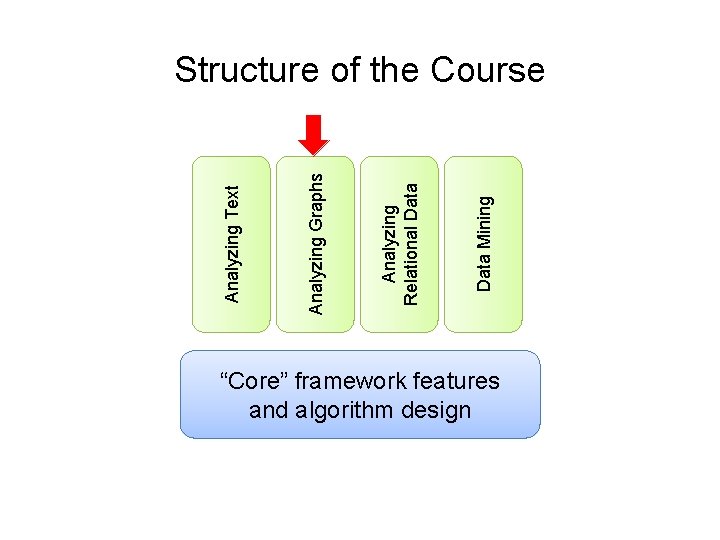 Structure of the Course

Analyzing Text

Analyzing Graphs

Analyzing Relational Data

Data Mining

“Core” framework features and algorithm design